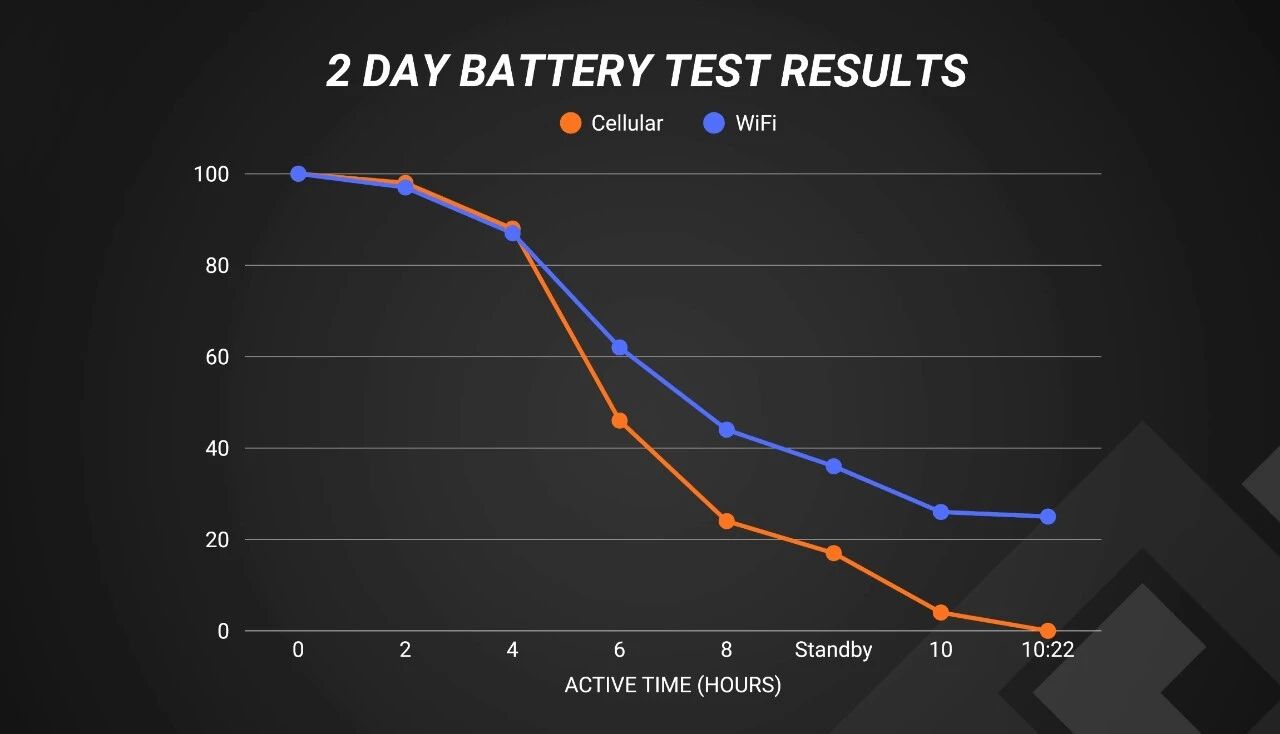 2 DAY BATTERY TEST RESULTS

Cellular WiFi

100
80
60
40
20
0

0 2 4 6 8 Standby 10 10:22

ACTIVE TIME (HOURS)